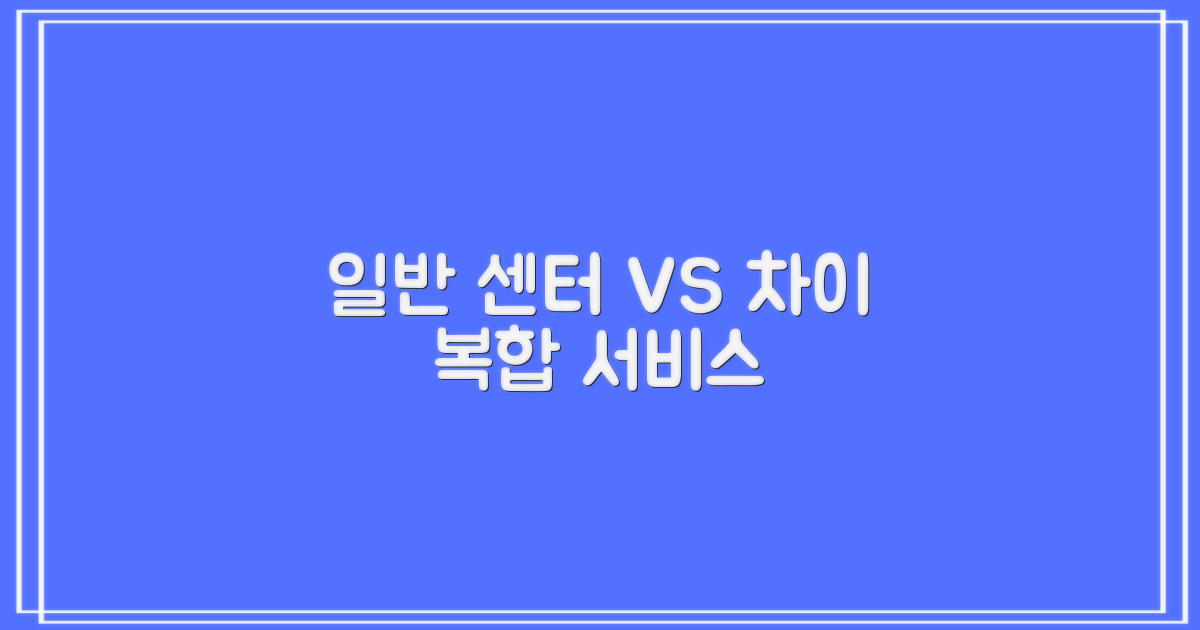 일반 센터 VS 차이
복합 서비스